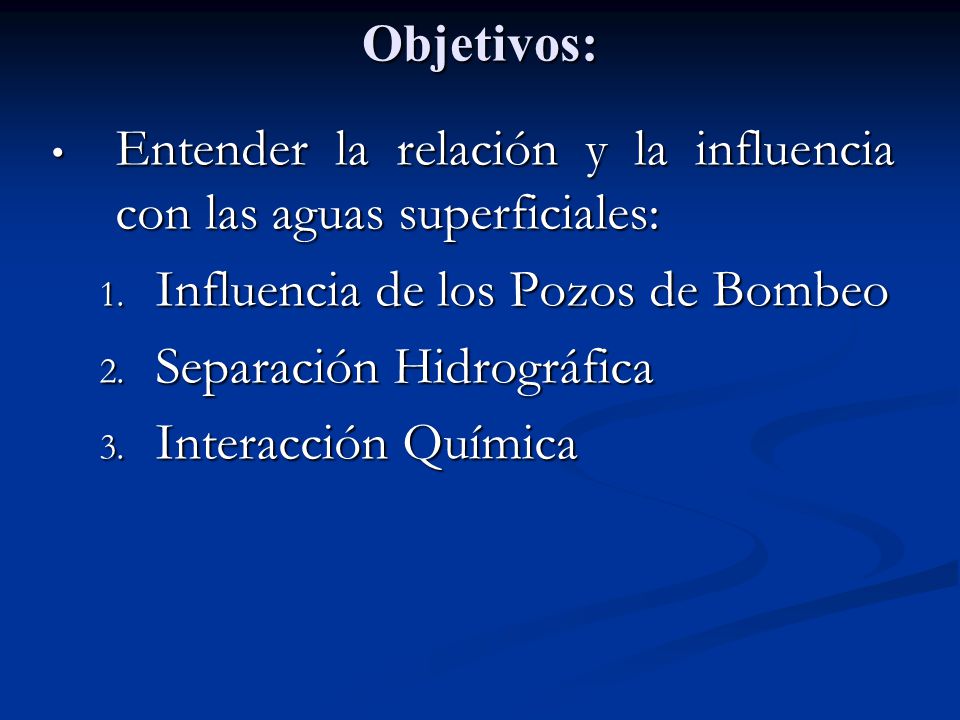 Objetivos:

• Entender la relación y la influencia con las aguas superficiales:

1. Influencia de los Pozos de Bombeo
2. Separación Hidrográfica
3. Interacción Química